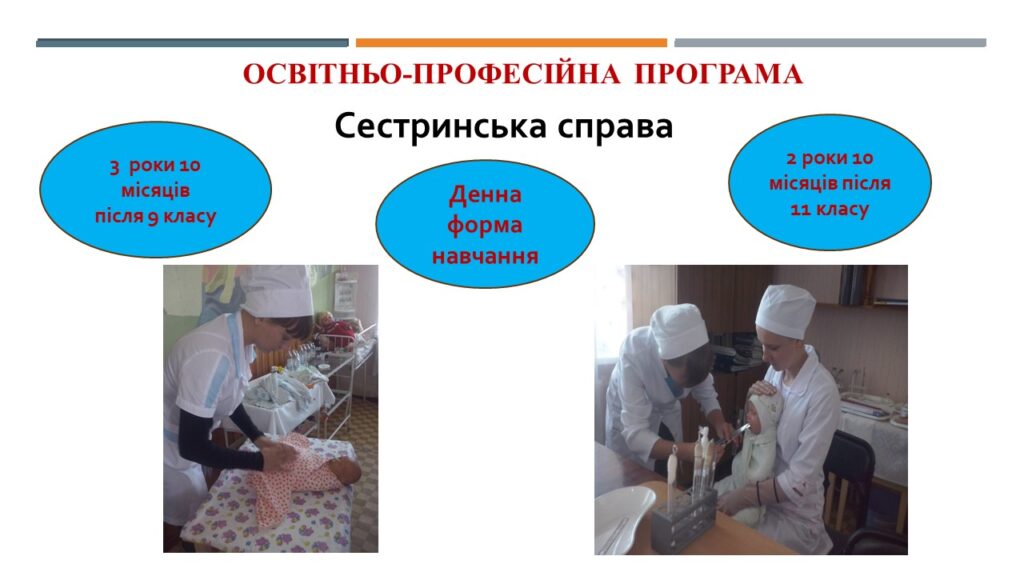 ОСВІТНЬО-ПРОФЕСІЙНА ПРОГРАМА

Сестринська справа

3 роки 10 місяців після 9 класу

Денна форма навчання

2 роки 10 місяців після 11 класу